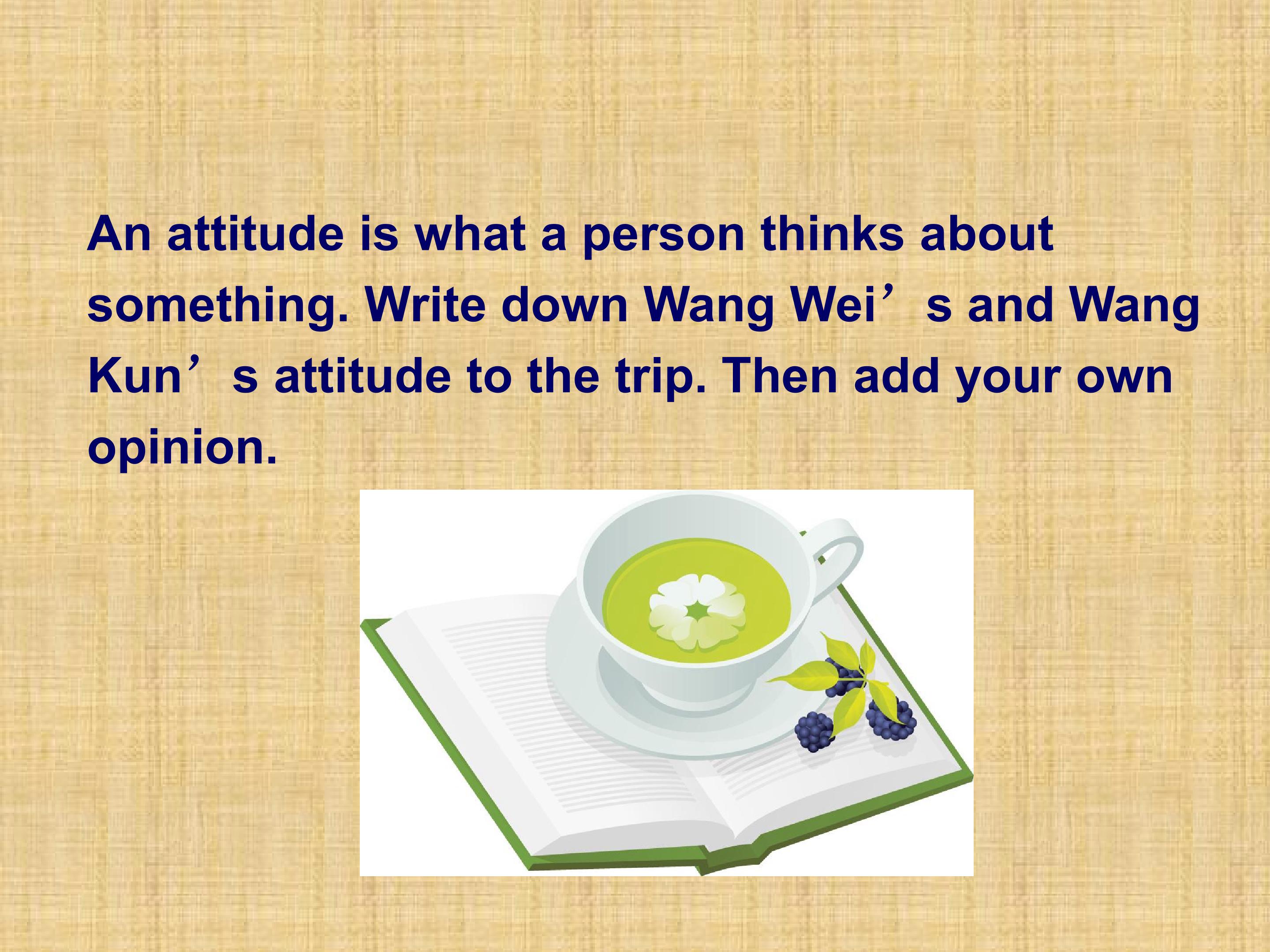 An attitude is what a person thinks about something. Write down Wang Wei’s and Wang Kun’s attitude to the trip. Then add your own opinion.